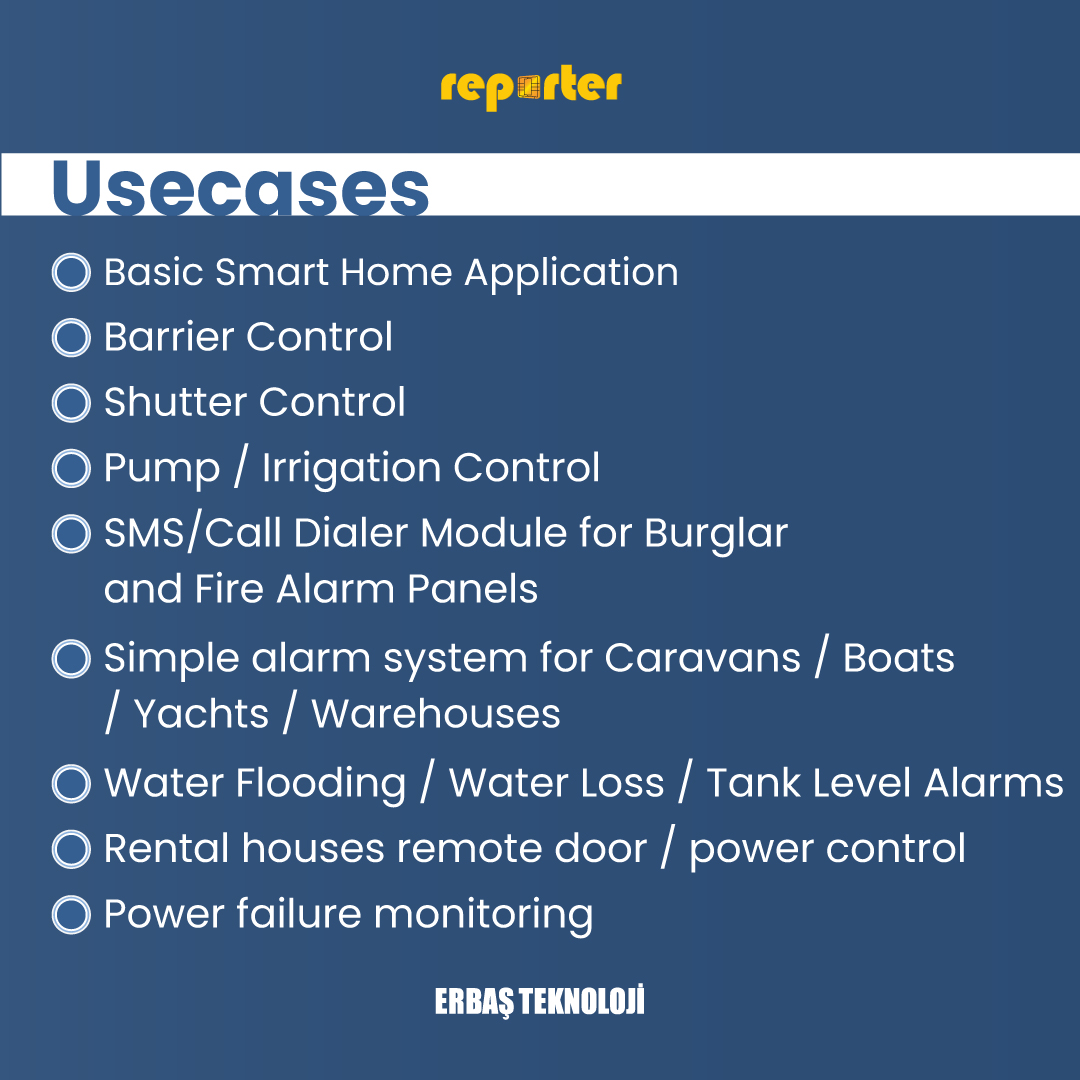 reporter

Usecases

Basic Smart Home Application

Barrier Control

Shutter Control

Pump / Irrigation Control

SMS/Call Dialer Module for Burglar and Fire Alarm Panels

Simple alarm system for Caravans / Boats / Yachts / Warehouses

Water Flooding / Water Loss / Tank Level Alarms

Rental houses remote door / power control

Power failure monitoring

ERBAŞ TEKNOLOJİ